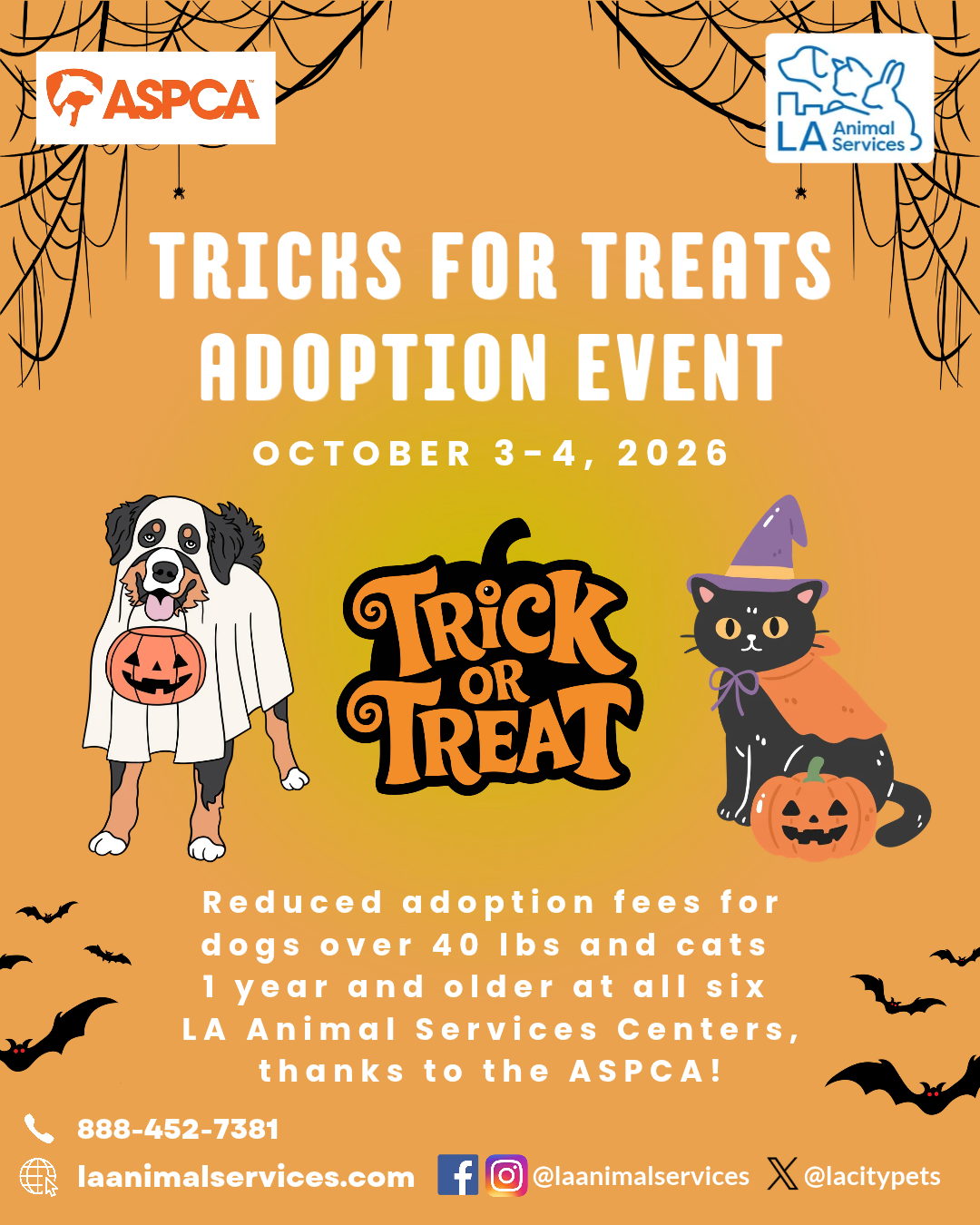 ASPCA

LA Animal Services

TRICKS FOR TREATS ADOPTION EVENT

OCTOBER 3-4, 2026

TRICK OR TREAT

Reduced adoption fees for dogs over 40 lbs and cats 1 year and older at all six LA Animal Services Centers, thanks to the ASPCA!

888-452-7381

laanimalservices.com

@laanimalservices

@lacitypets